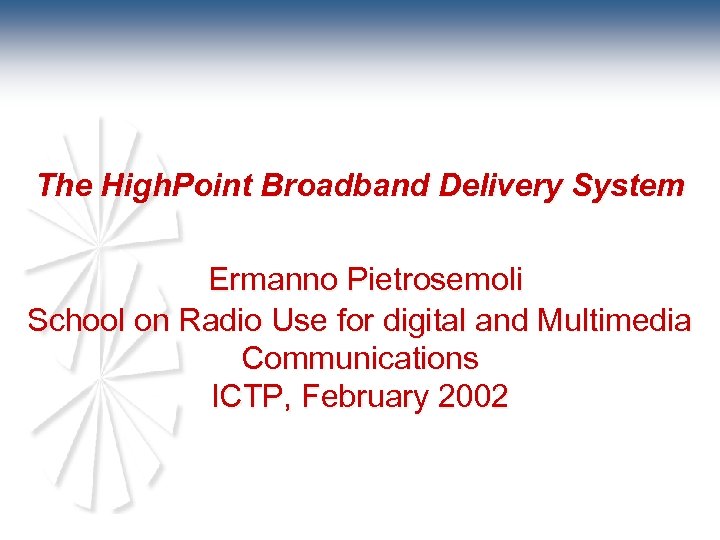 The HighPoint Broadband Delivery System

Ermanno Pietrosemoli
School on Radio Use for digital and Multimedia Communications
ICTP, February 2002